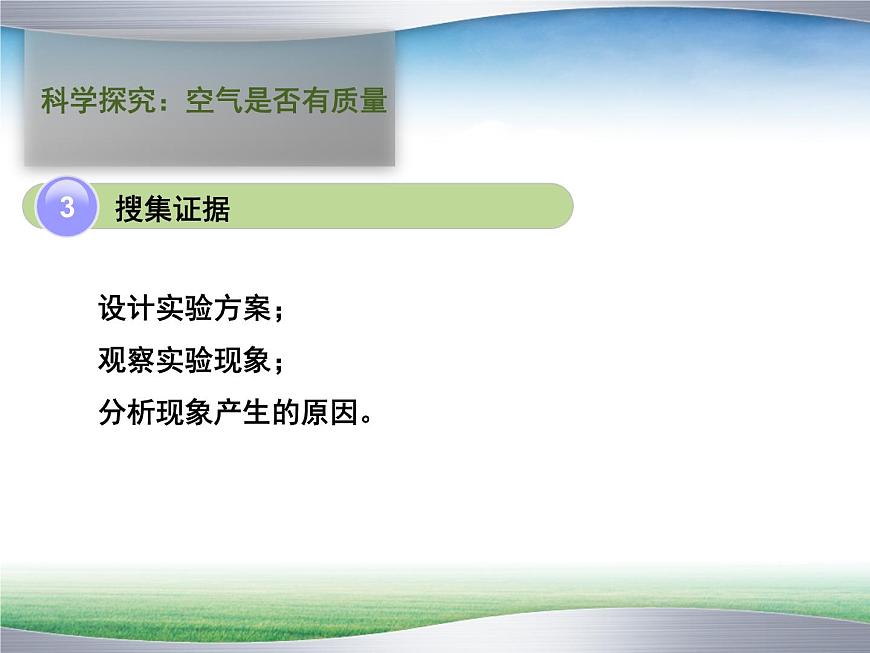 科学探究：空气是否有质量

3 搜集证据

设计实验方案；
观察实验现象；
分析现象产生的原因。